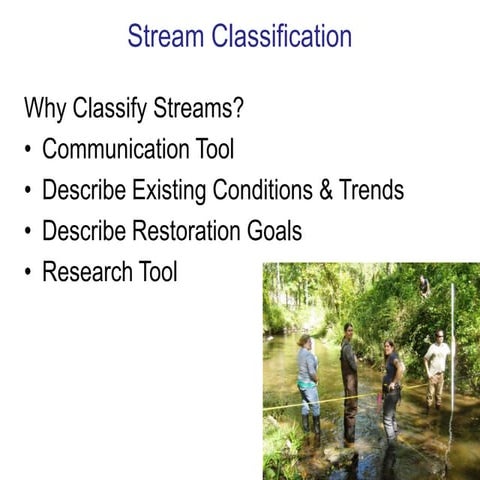 Stream Classification

Why Classify Streams?

• Communication Tool
• Describe Existing Conditions & Trends
• Describe Restoration Goals
• Research Tool